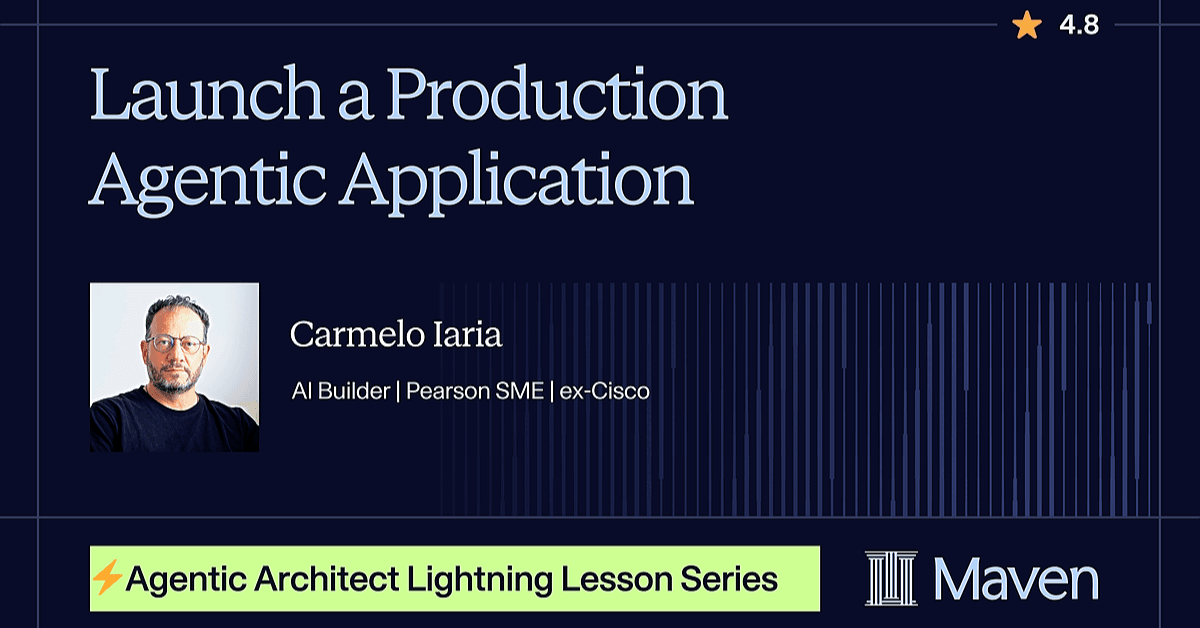 4.8

Launch a Production Agentic Application

Carmelo Iaria

AI Builder | Pearson SME | ex-Cisco

⚡Agentic Architect Lightning Lesson Series

Maven